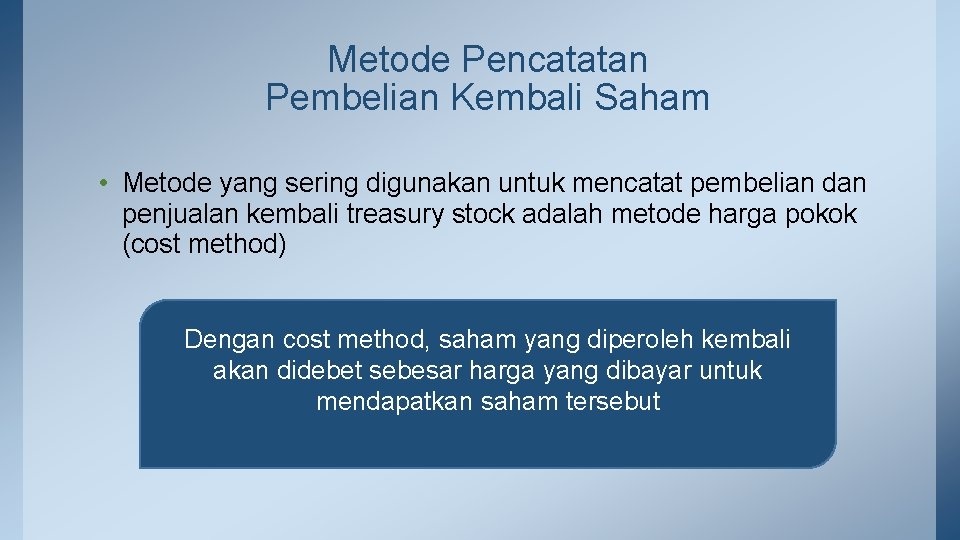 Metode Pencatatan
Pembelian Kembali Saham

• Metode yang sering digunakan untuk mencatat pembelian dan penjualan kembali treasury stock adalah metode harga pokok (cost method)

Dengan cost method, saham yang diperoleh kembali akan didebet sebesar harga yang dibayar untuk mendapatkan saham tersebut